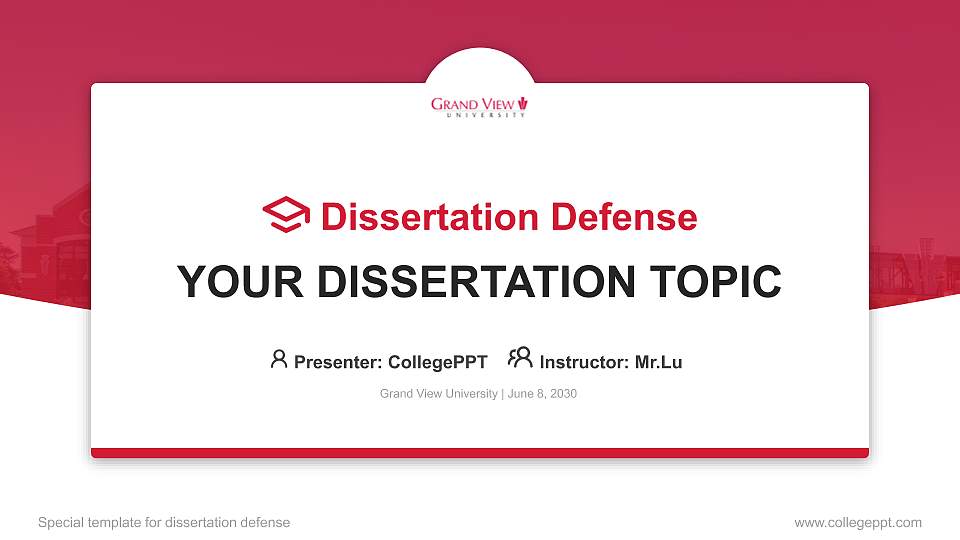 GRAND VIEW
UNIVERSITY

Dissertation Defense

YOUR DISSERTATION TOPIC

Presenter: CollegePPT Instructor: Mr.Lu

Grand View University | June 8, 2030

Special template for dissertation defense

www.collegeppt.com